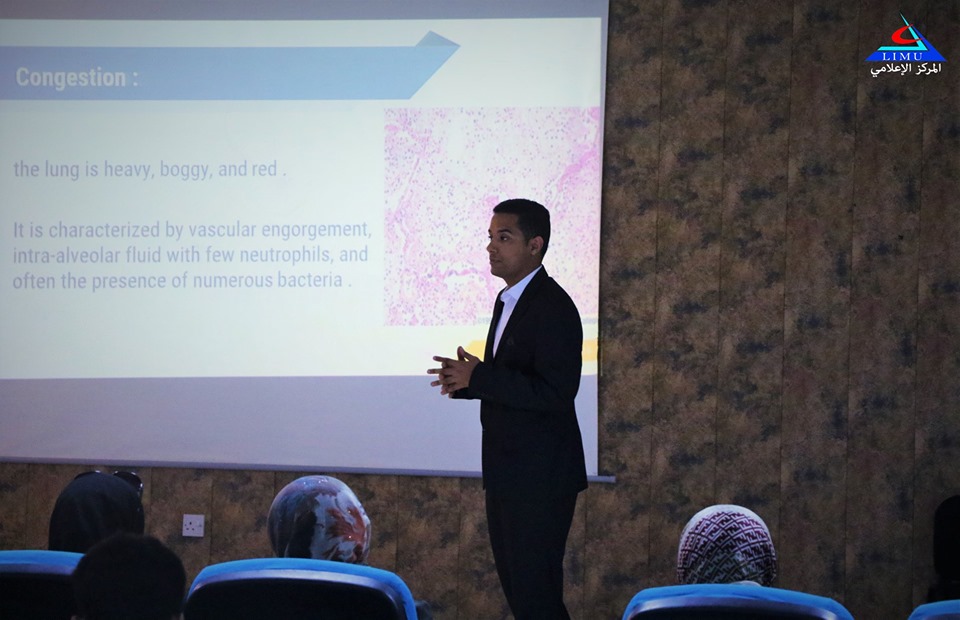 Congestion :

the lung is heavy, boggy, and red .

It is characterized by vascular engorgement, intra-alveolar fluid with few neutrophils, and often the presence of numerous bacteria .

LIMU
المركز الإعلامي